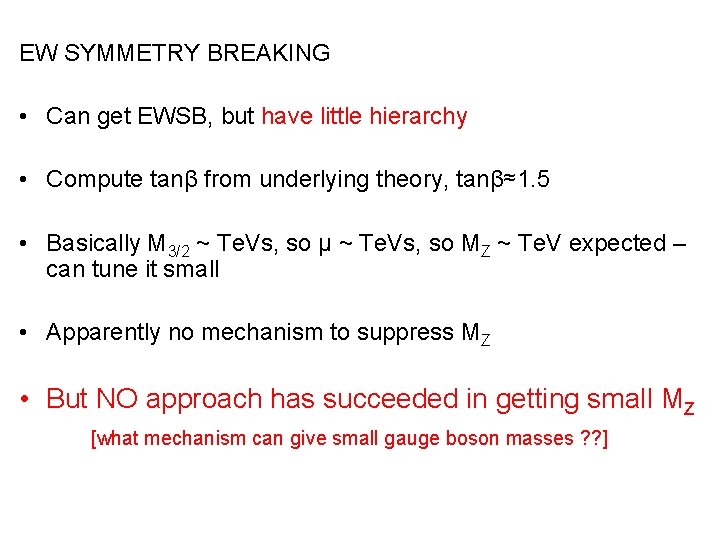 EW SYMMETRY BREAKING

• Can get EWSB, but have little hierarchy

• Compute tanβ from underlying theory, tanβ≈1.5

• Basically $M_{3/2}$ ~ TeVs, so μ ~ TeVs, so $M_Z$ ~ TeV expected – can tune it small

• Apparently no mechanism to suppress $M_Z$

• But NO approach has succeeded in getting small $M_Z$

[what mechanism can give small gauge boson masses ??]